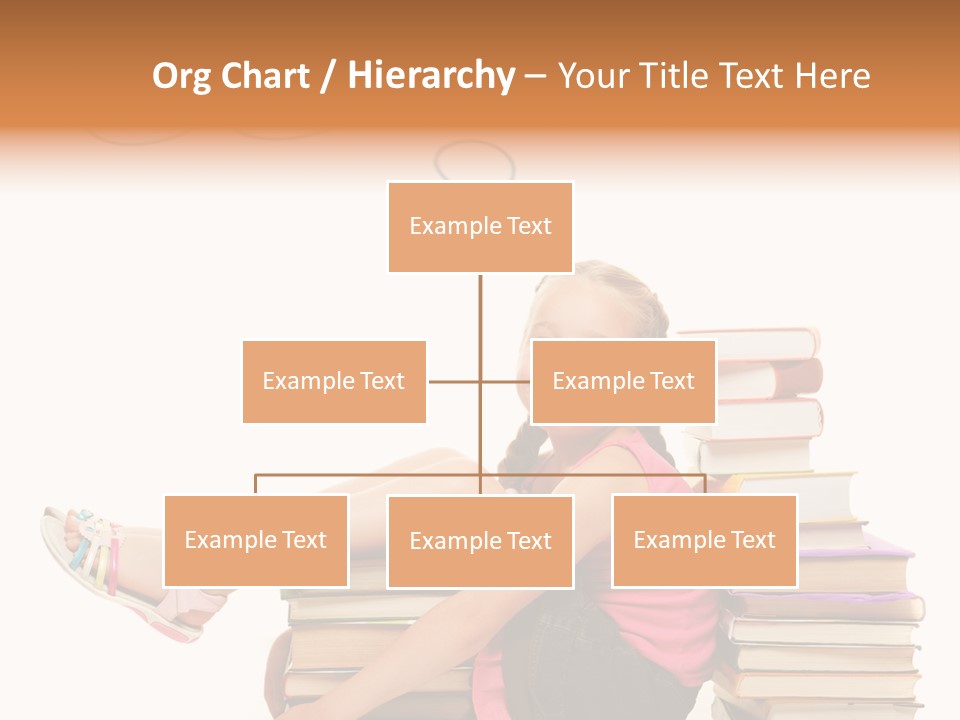 Org Chart / Hierarchy – Your Title Text Here

Example Text

Example Text

Example Text

Example Text

Example Text

Example Text